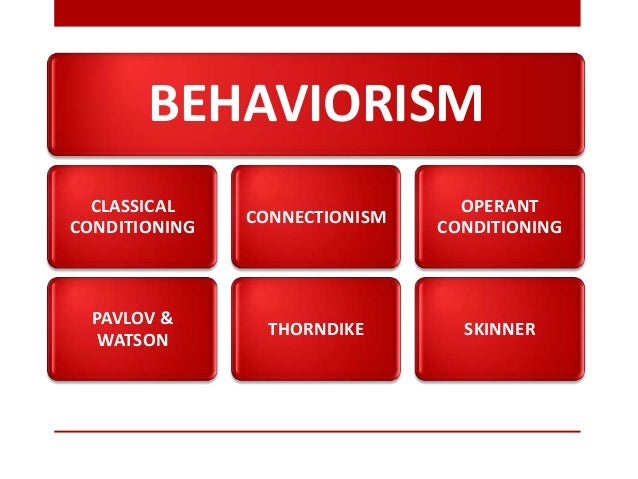 BEHAVIORISM

CLASSICAL CONDITIONING

CONNECTIONISM

OPERANT CONDITIONING

PAVLOV & WATSON

THORNDIKE

SKINNER